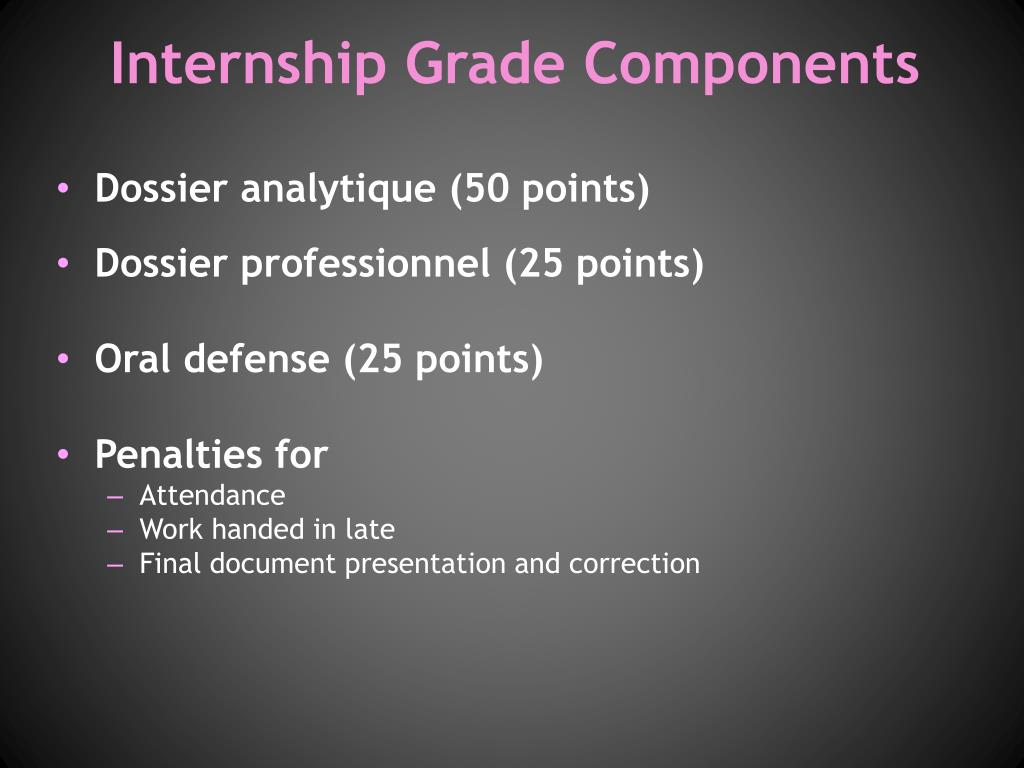 Internship Grade Components

• Dossier analytique (50 points)
• Dossier professionnel (25 points)
• Oral defense (25 points)
• Penalties for
– Attendance
– Work handed in late
– Final document presentation and correction